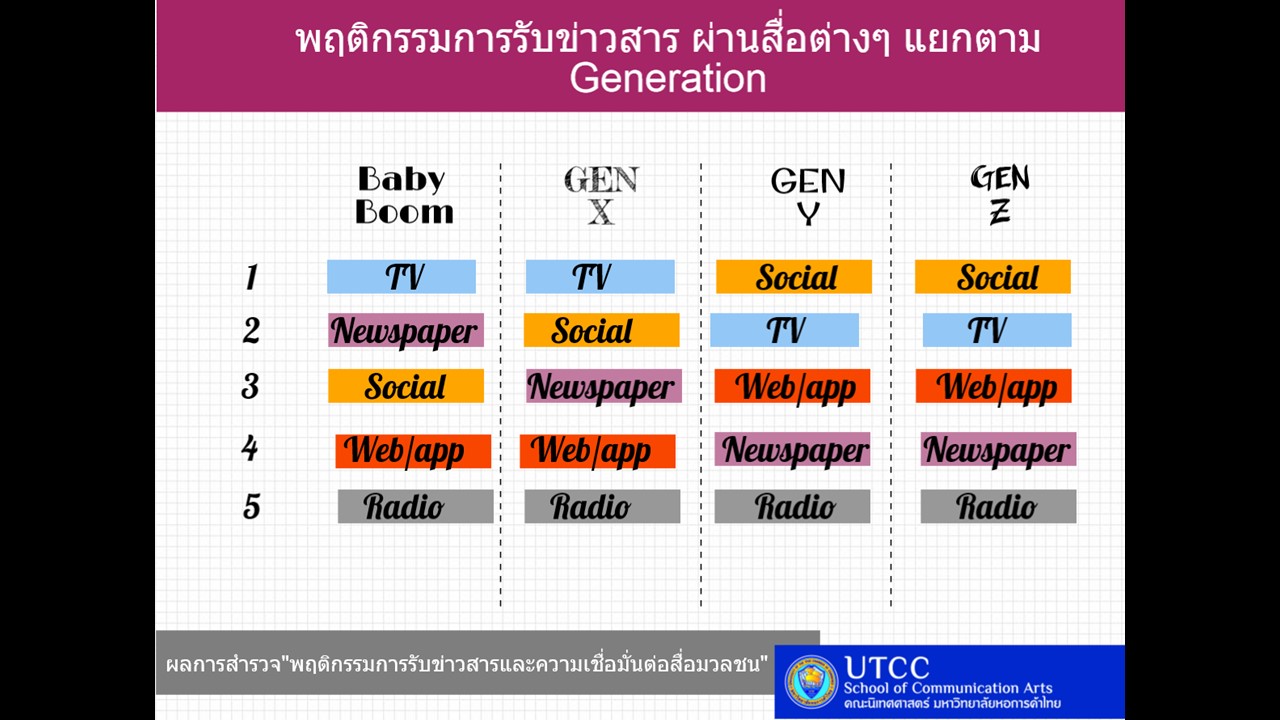 พฤติกรรมการรับข่าวสาร ผ่านสื่อต่างๆ แยกตาม Generation

| | Baby Boom | GEN X | GEN Y | GEN Z |
|---|---|---|---|---|
| 1 | TV | TV | Social | Social |
| 2 | Newspaper | Social | TV | TV |
| 3 | Social | Newspaper | Web/app | Web/app |
| 4 | Web/app | Web/app | Newspaper | Newspaper |
| 5 | Radio | Radio | Radio | Radio |

ผลการสำรวจ"พฤติกรรมการรับข่าวสารและความเชื่อมั่นต่อสื่อมวลชน"

UTCC
School of Communication Arts
คณะนิเทศศาสตร์ มหาวิทยาลัยหอการค้าไทย